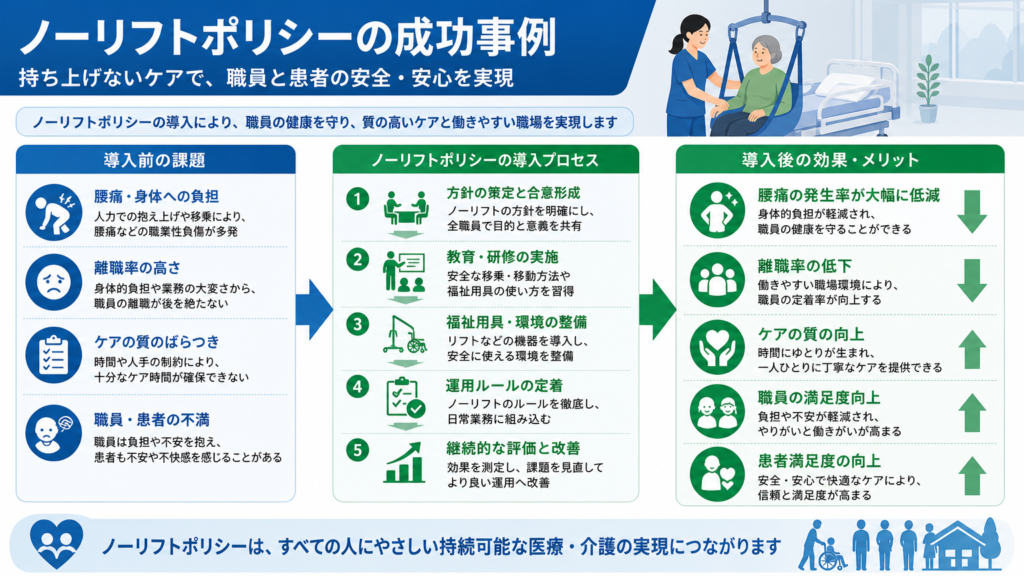 ノーリフトポリシーの成功事例

持ち上げないケアで、職員と患者の安全・安心を実現

ノーリフトポリシーの導入により、職員の健康を守り、質の高いケアと働きやすい職場を実現します

導入前の課題

腰痛・身体への負担
人力での抱え上げや移乗により、腰痛などの職業性負傷が多発

離職率の高さ
身体的負担や業務の大変さから、職員の離職が後を絶たない

ケアの質のばらつき
時間や人手の制約により、十分なケア時間が確保できない

職員・患者の不満
職員は負担や不安を抱え、患者も不安や不快感を感じることがある

ノーリフトポリシーの導入プロセス

1 方針の策定と合意形成
ノーリフトの方針を明確にし、全職員で目的と意義を共有

2 教育・研修の実施
安全な移乗・移動方法や福祉用具の使い方を習得

3 福祉用具・環境の整備
リフトなどの機器を導入し、安全に使える環境を整備

4 運用ルールの定着
ノーリフトのルールを徹底し、日常業務に組み込む

5 継続的な評価と改善
効果を測定し、課題を見直してより良い運用へ改善

導入後の効果・メリット

腰痛の発生率が大幅に低減
身体的負担が軽減され、職員の健康を守ることができる

離職率の低下
働きやすい職場環境により、職員の定着率が向上する

ケアの質の向上
時間にゆとりが生まれ、一人ひとりに丁寧なケアを提供できる

職員の満足度向上
負担や不安が軽減され、やりがいと働きがいが高まる

患者満足度の向上
安全・安心で快適なケアにより、信頼と満足度が高まる

ノーリフトポリシーは、すべての人にやさしい持続可能な医療・介護の実現につながります